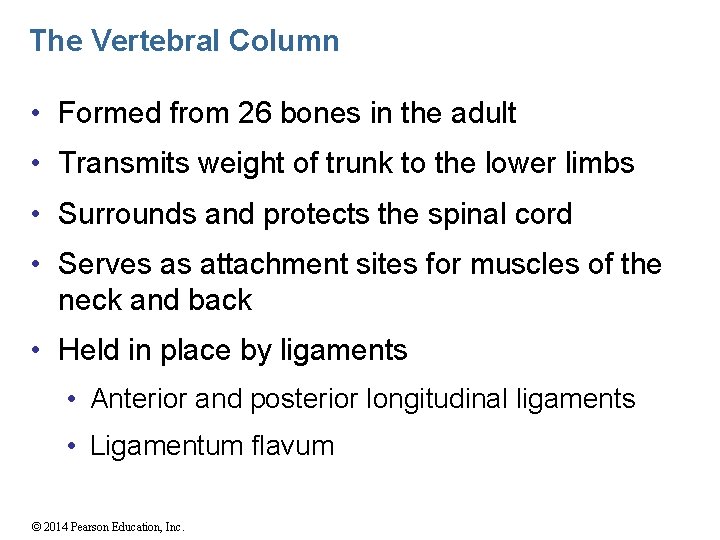 The Vertebral Column

• Formed from 26 bones in the adult
• Transmits weight of trunk to the lower limbs
• Surrounds and protects the spinal cord
• Serves as attachment sites for muscles of the neck and back
• Held in place by ligaments
  • Anterior and posterior longitudinal ligaments
  • Ligamentum flavum

© 2014 Pearson Education, Inc.